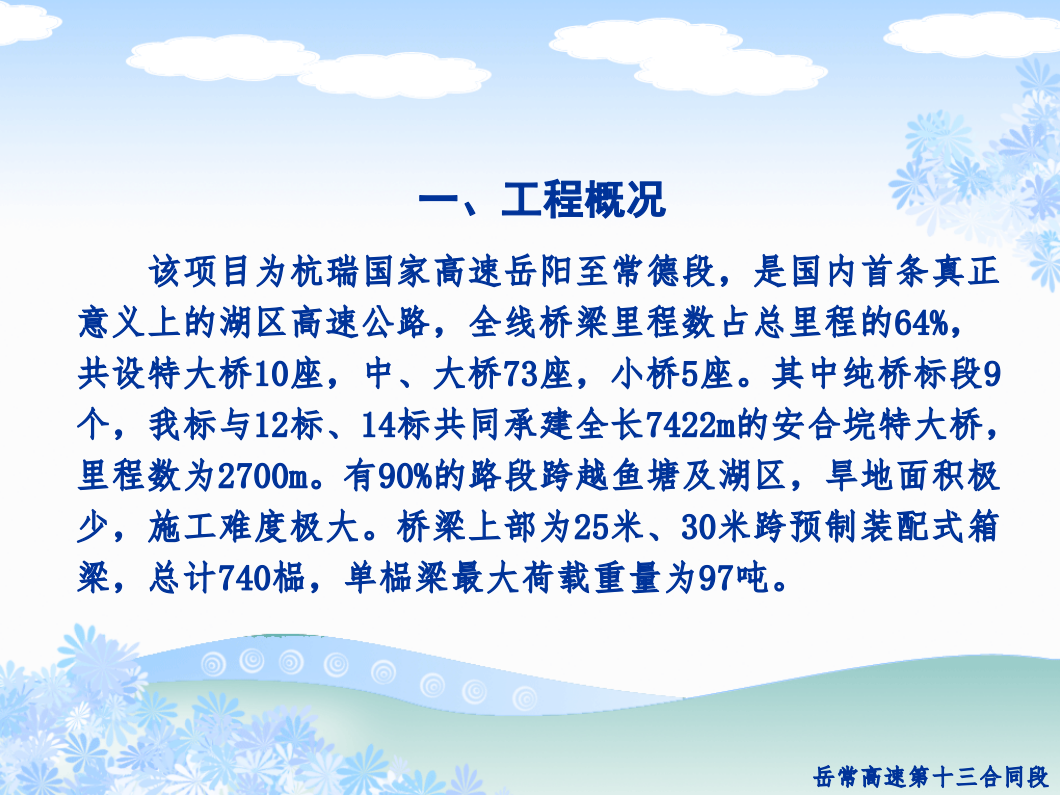 一、工程概况

该项目为杭瑞国家高速岳阳至常德段，是国内首条真正意义上的湖区高速公路，全线桥梁里程数占总里程的64%，共设特大桥10座，中、大桥73座，小桥5座。其中纯桥标段9个，我标与12标、14标共同承建全长7422m的安合垸特大桥，里程数为2700m。有90%的路段跨越鱼塘及湖区，旱地面积极少，施工难度极大。桥梁上部为25米、30米跨预制装配式箱梁，总计740榀，单榀梁最大荷载重量为97吨。

岳常高速第十三合同段